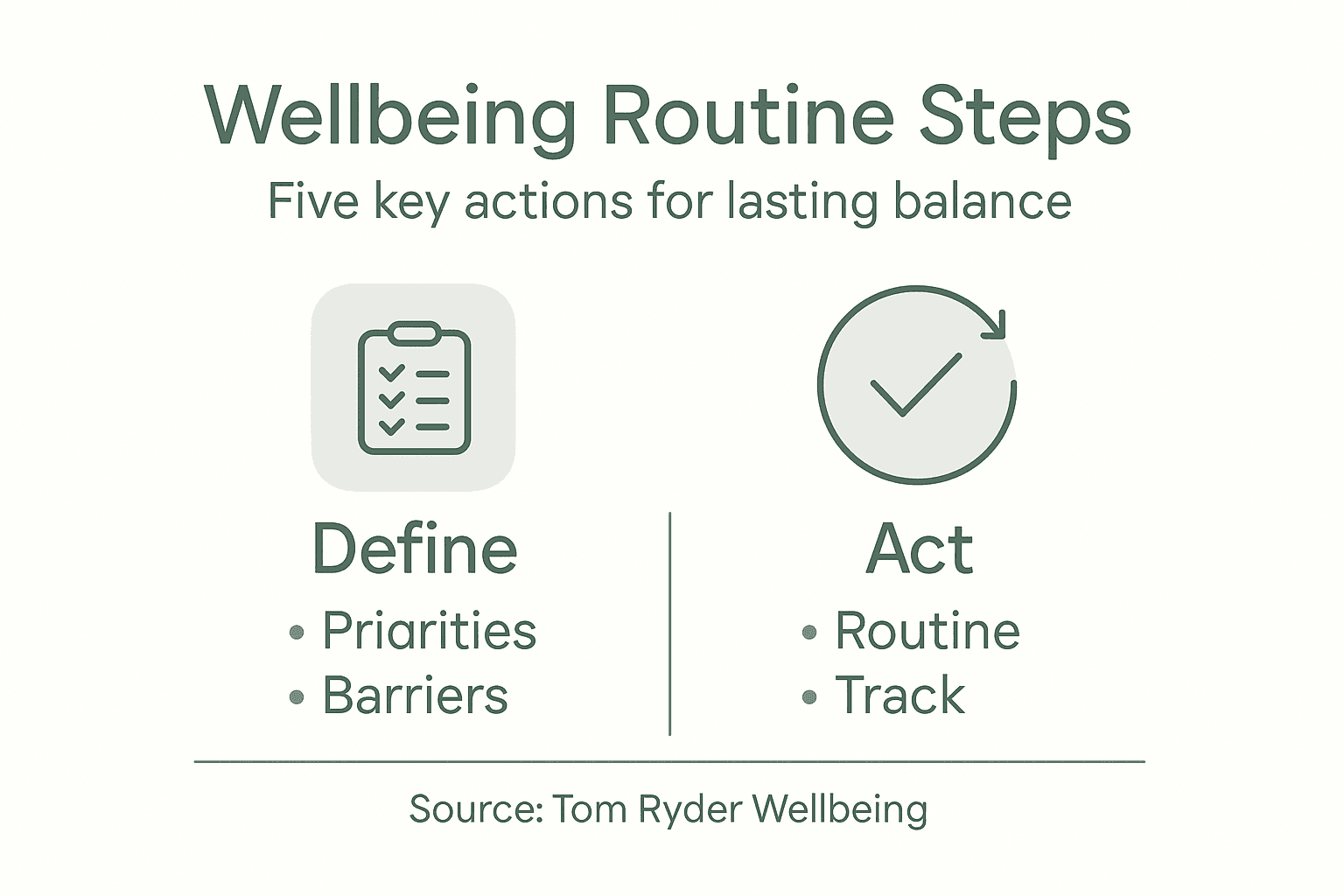 Wellbeing Routine Steps

Five key actions for lasting balance

Define

• Priarities
• Barriers

Act

• Routine
• Track

Source: Tom Ryder Wellbeing